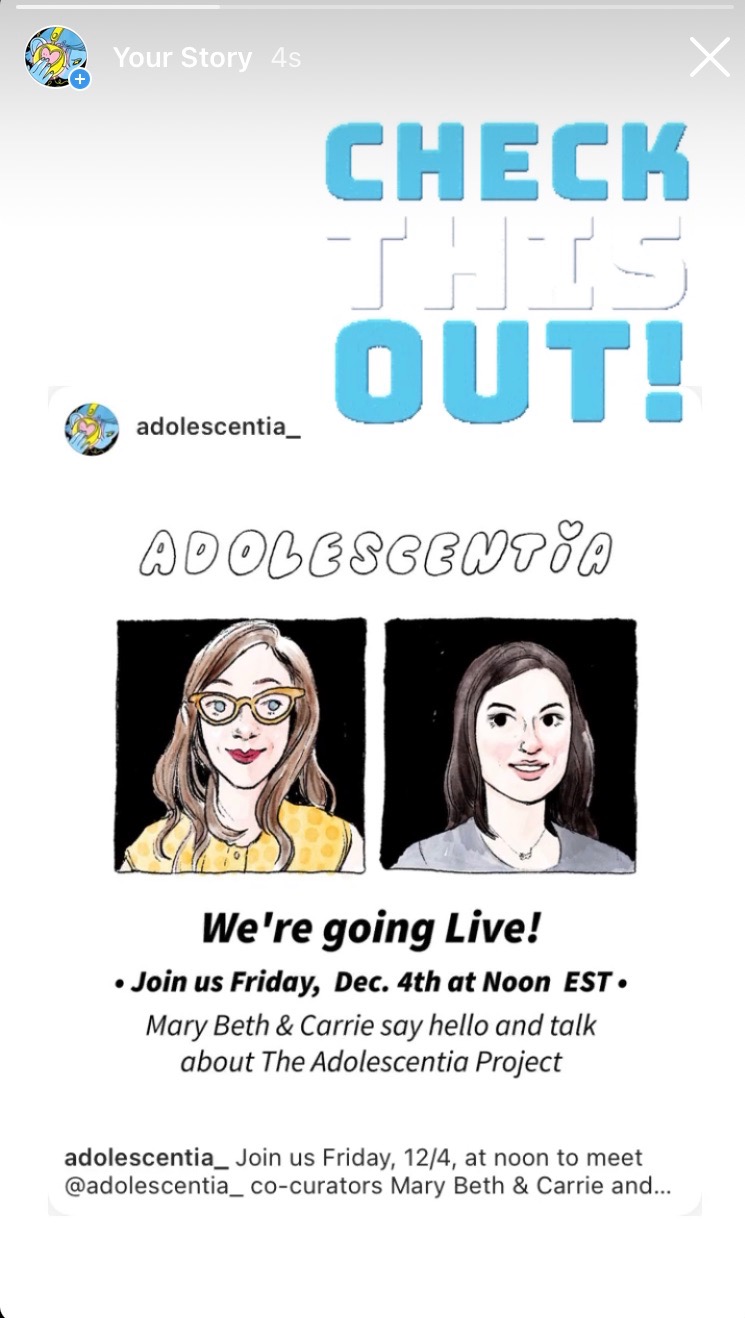 Your Story 4s

CHECK THIS OUT!

adolescentia_

ADOLESCENTIA

We're going Live!

• Join us Friday, Dec. 4th at Noon EST •

Mary Beth & Carrie say hello and talk about The Adolescentia Project

adolescentia_ Join us Friday, 12/4, at noon to meet @adolescentia_ co-curators Mary Beth & Carrie and...